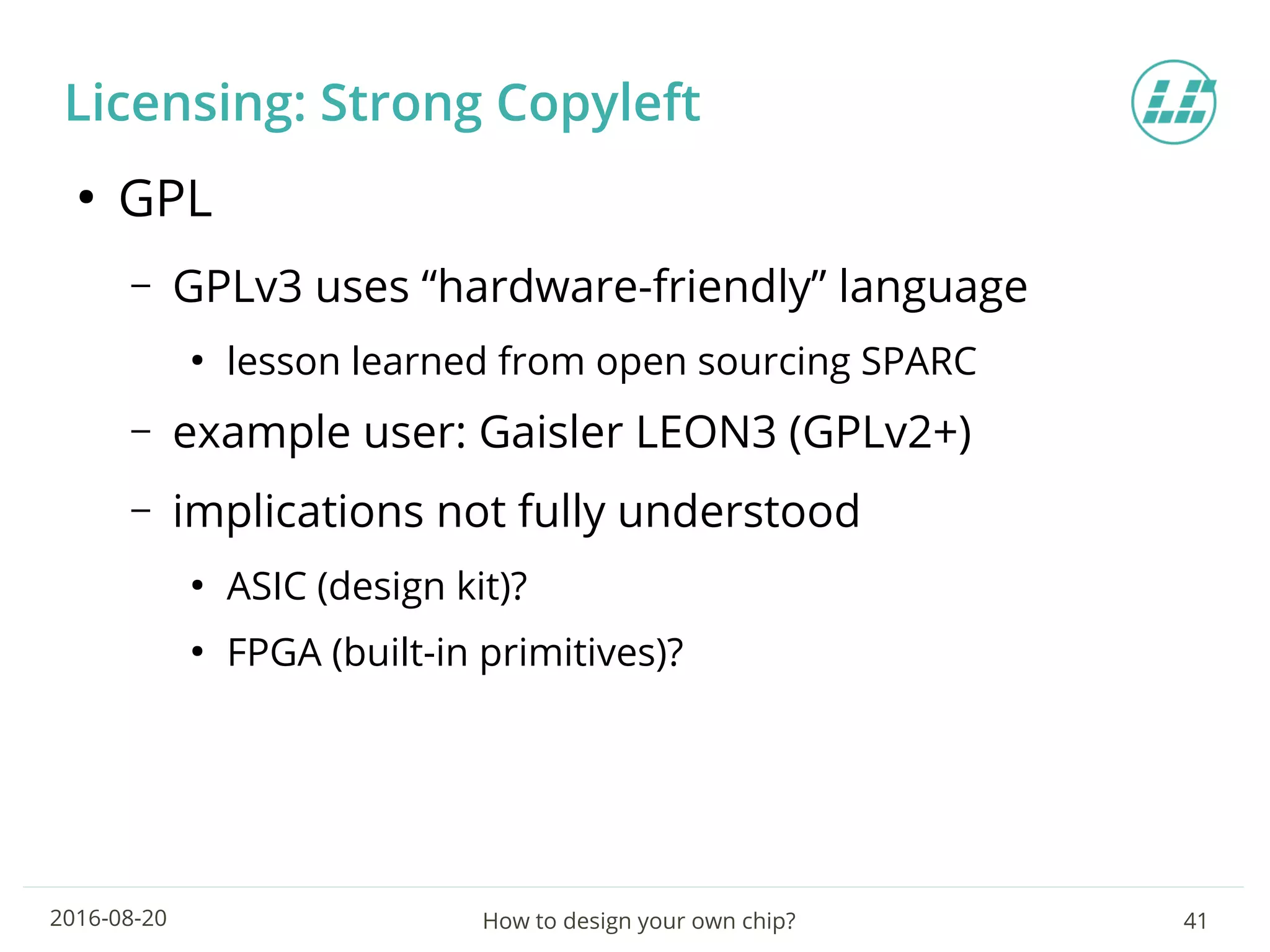 Licensing: Strong Copyleft

• GPL

– GPLv3 uses “hardware-friendly” language

• lesson learned from open sourcing SPARC

– example user: Gaisler LEON3 (GPLv2+)

– implications not fully understood

• ASIC (design kit)?

• FPGA (built-in primitives)?

2016-08-20

How to design your own chip?

41